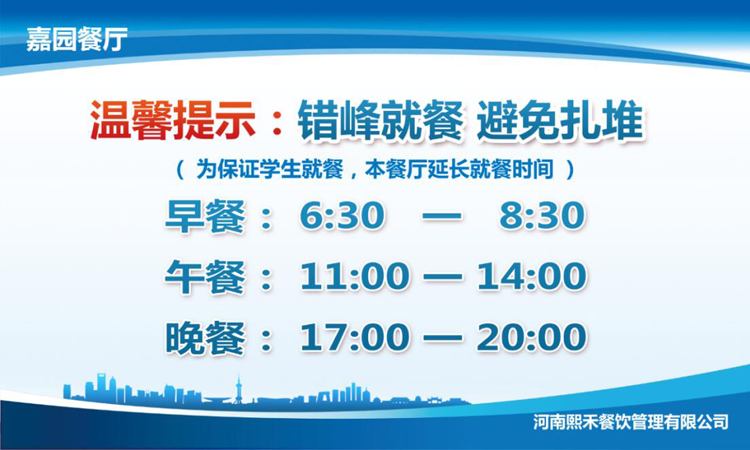 嘉园餐厅

温馨提示：错峰就餐 避免扎堆

（ 为保证学生就餐，本餐厅延长就餐时间 ）

早餐： 6:30 — 8:30

午餐： 11:00 — 14:00

晚餐： 17:00 — 20:00

河南熙禾餐饮管理有限公司